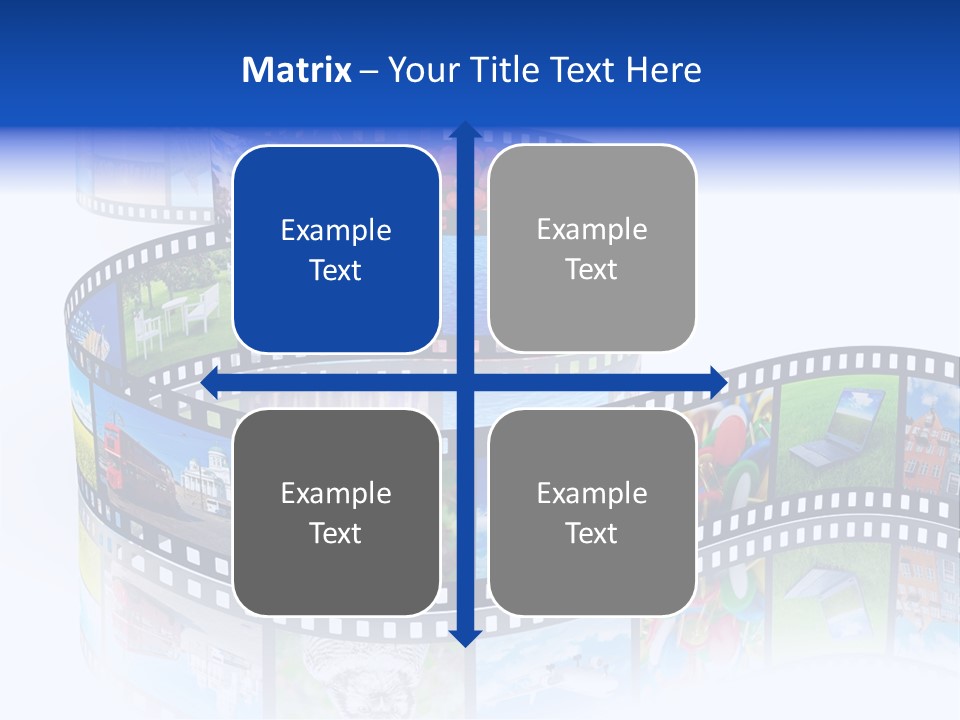 Matrix – Your Title Text Here

Example Text

Example Text

Example Text

Example Text